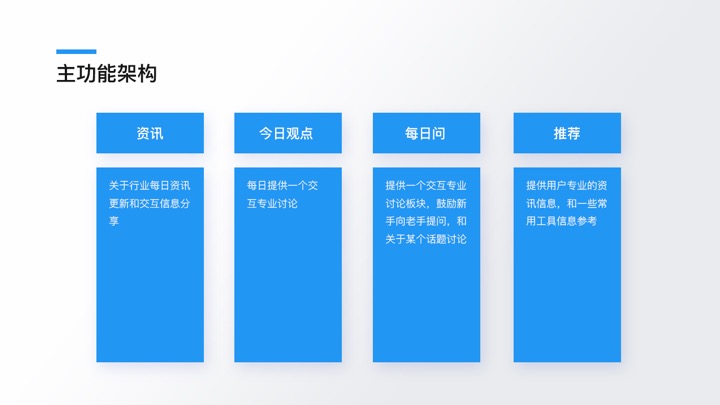 主功能架构

资讯

关于行业每日资讯更新和交互信息分享

今日观点

每日提供一个交互专业讨论

每日问

提供一个交互专业讨论板块，鼓励新手向老手提问，和关于某个话题讨论

推荐

提供用户专业的资讯信息，和一些常用工具信息参考